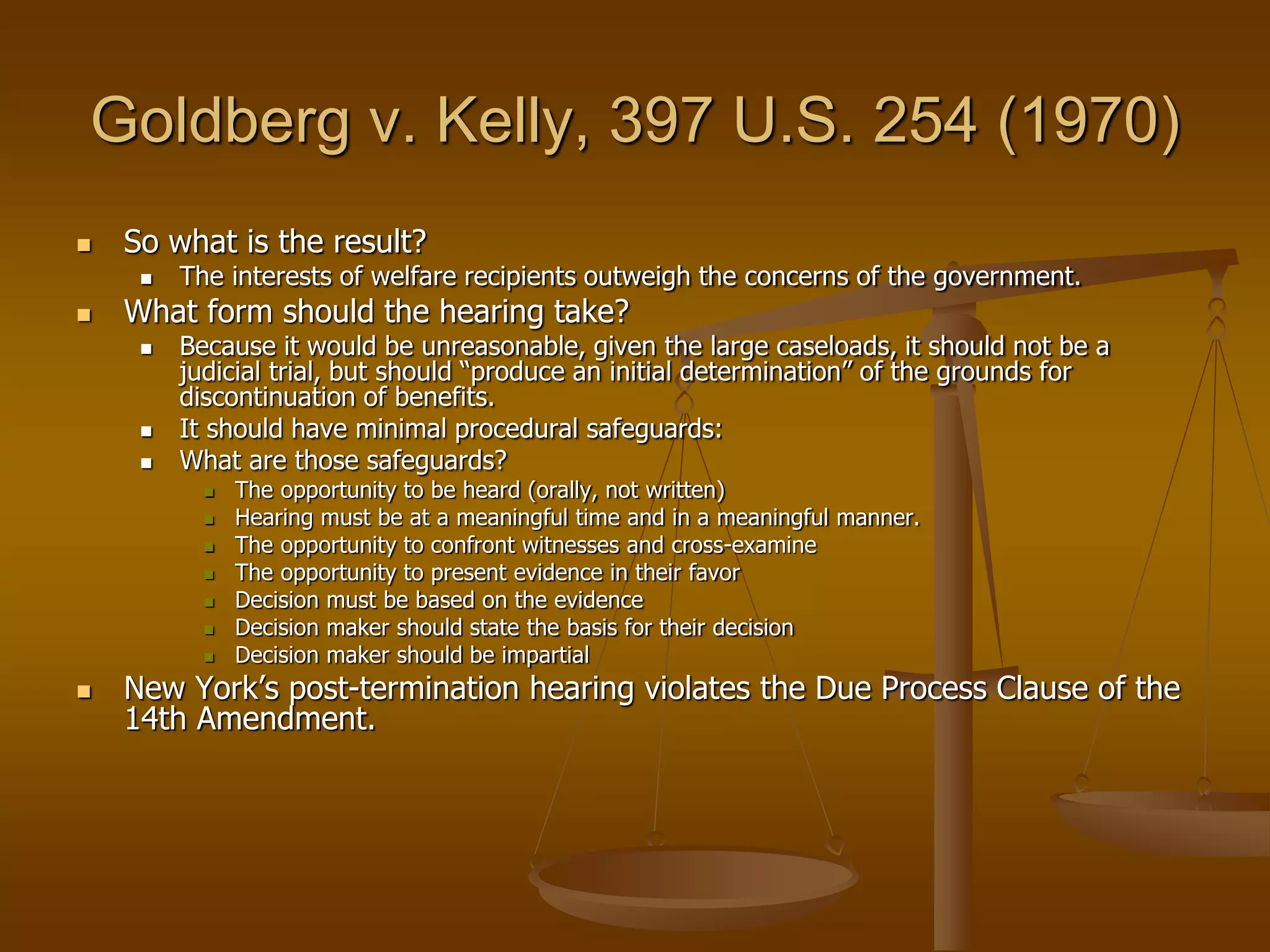 Goldberg v. Kelly, 397 U.S. 254 (1970)

- So what is the result?
  - The interests of welfare recipients outweigh the concerns of the government.
- What form should the hearing take?
  - Because it would be unreasonable, given the large caseloads, it should not be a judicial trial, but should “produce an initial determination” of the grounds for discontinuation of benefits.
  - It should have minimal procedural safeguards:
  - What are those safeguards?
    - The opportunity to be heard (orally, not written)
    - Hearing must be at a meaningful time and in a meaningful manner.
    - The opportunity to confront witnesses and cross-examine
    - The opportunity to present evidence in their favor
    - Decision must be based on the evidence
    - Decision maker should state the basis for their decision
    - Decision maker should be impartial
- New York’s post-termination hearing violates the Due Process Clause of the 14th Amendment.